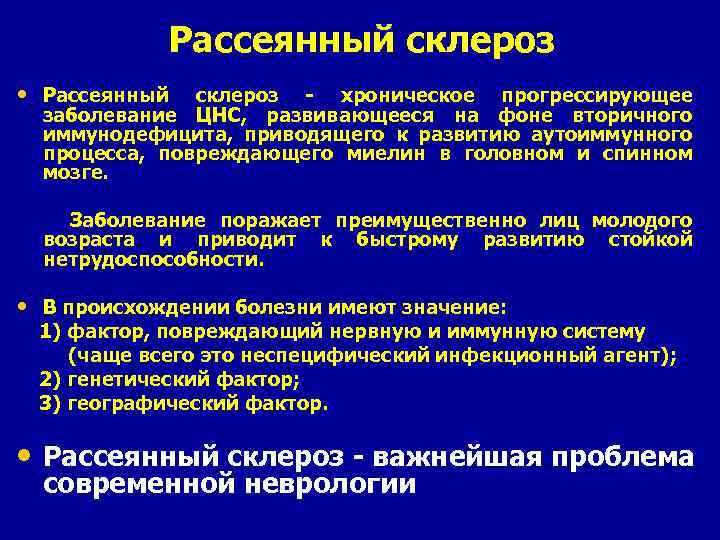 Рассеянный склероз

• Рассеянный склероз - хроническое прогрессирующее заболевание ЦНС, развивающееся на фоне вторичного иммунодефицита, приводящего к развитию аутоиммунного процесса, повреждающего миелин в головном и спинном мозге.

Заболевание поражает преимущественно лиц молодого возраста и приводит к быстрому развитию стойкой нетрудоспособности.

• В происхождении болезни имеют значение:
1) фактор, повреждающий нервную и иммунную систему (чаще всего это неспецифический инфекционный агент);
2) генетический фактор;
3) географический фактор.

• Рассеянный склероз - важнейшая проблема современной неврологии